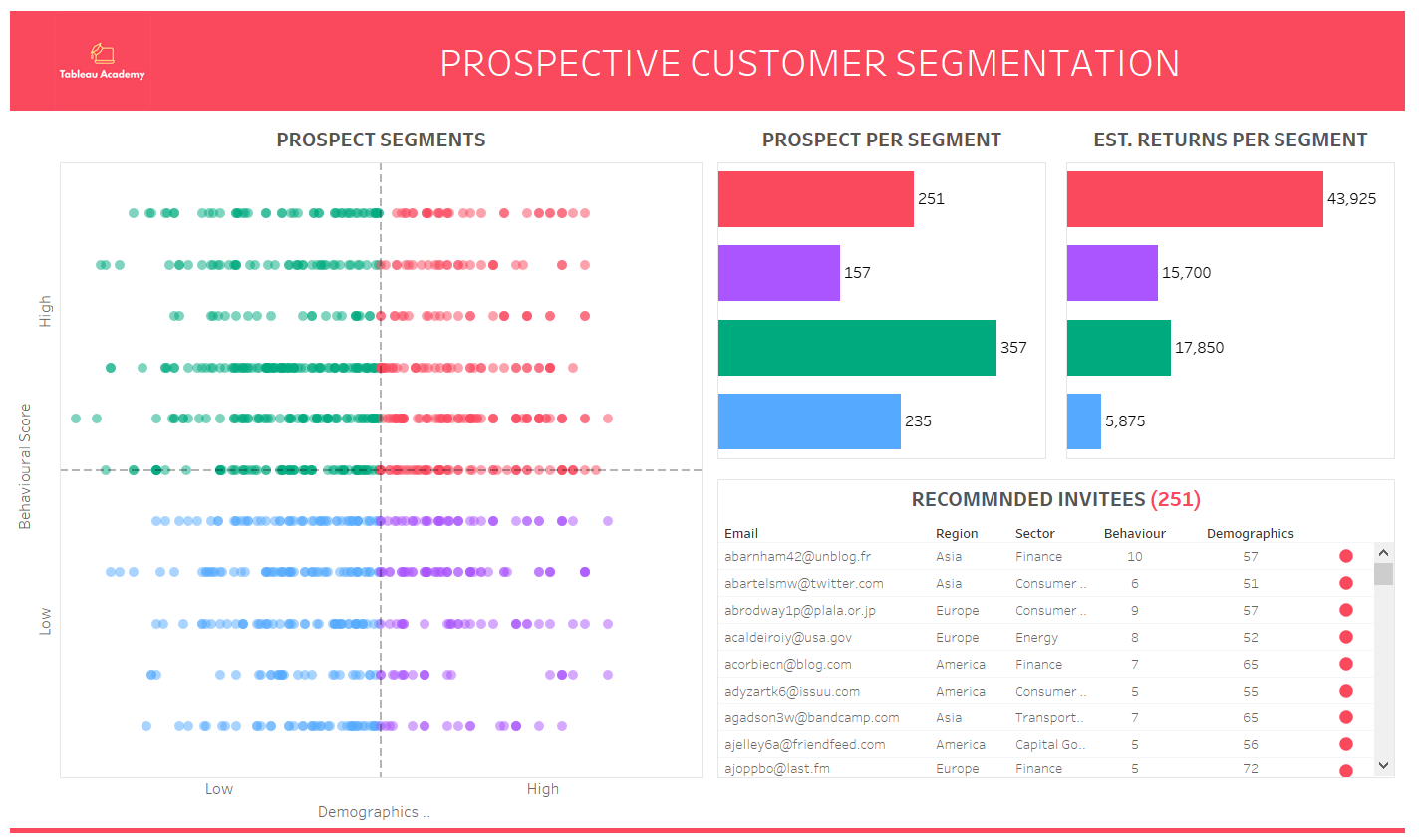 Tableau Academy

PROSPECTIVE CUSTOMER SEGMENTATION

PROSPECT SEGMENTS

Behavioural Score

High

Low

Low

High

Demographics ..

PROSPECT PER SEGMENT

251

157

357

235

EST. RETURNS PER SEGMENT

43,925

15,700

17,850

5,875

RECOMMNDED INVITEES (251)

| Email | Region | Sector | Behaviour | Demographics |
|---|---|---|---|---|
| abarnham42@unblog.fr | Asia | Finance | 10 | 57 |
| abartelsmw@twitter.com | Asia | Consumer .. | 6 | 51 |
| abrodway1p@plala.or.jp | Europe | Consumer .. | 9 | 57 |
| acaldeiroiy@usa.gov | Europe | Energy | 8 | 52 |
| acorbiecn@blog.com | America | Finance | 7 | 65 |
| adyzartk6@issuu.com | America | Consumer .. | 5 | 55 |
| agadson3w@bandcamp.com | Asia | Transport.. | 7 | 65 |
| ajelley6a@friendfeed.com | America | Capital Go.. | 5 | 56 |
| ajoppbo@last.fm | Europe | Finance | 5 | 72 |